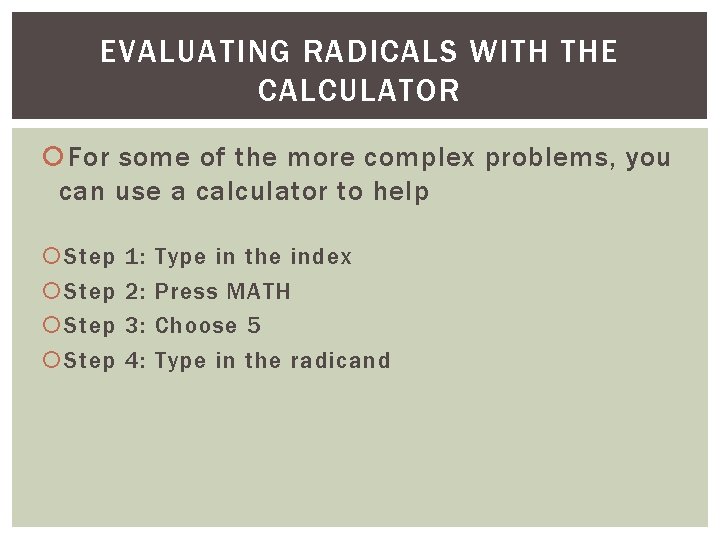 EVALUATING RADICALS WITH THE CALCULATOR

For some of the more complex problems, you can use a calculator to help

Step 1: Type in the index
Step 2: Press MATH
Step 3: Choose 5
Step 4: Type in the radicand